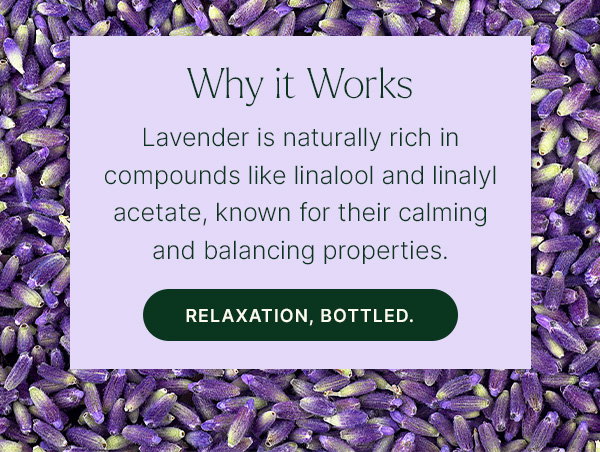 Why it Works

Lavender is naturally rich in compounds like linalool and linalyl acetate, known for their calming and balancing properties.

RELAXATION, BOTTLED.